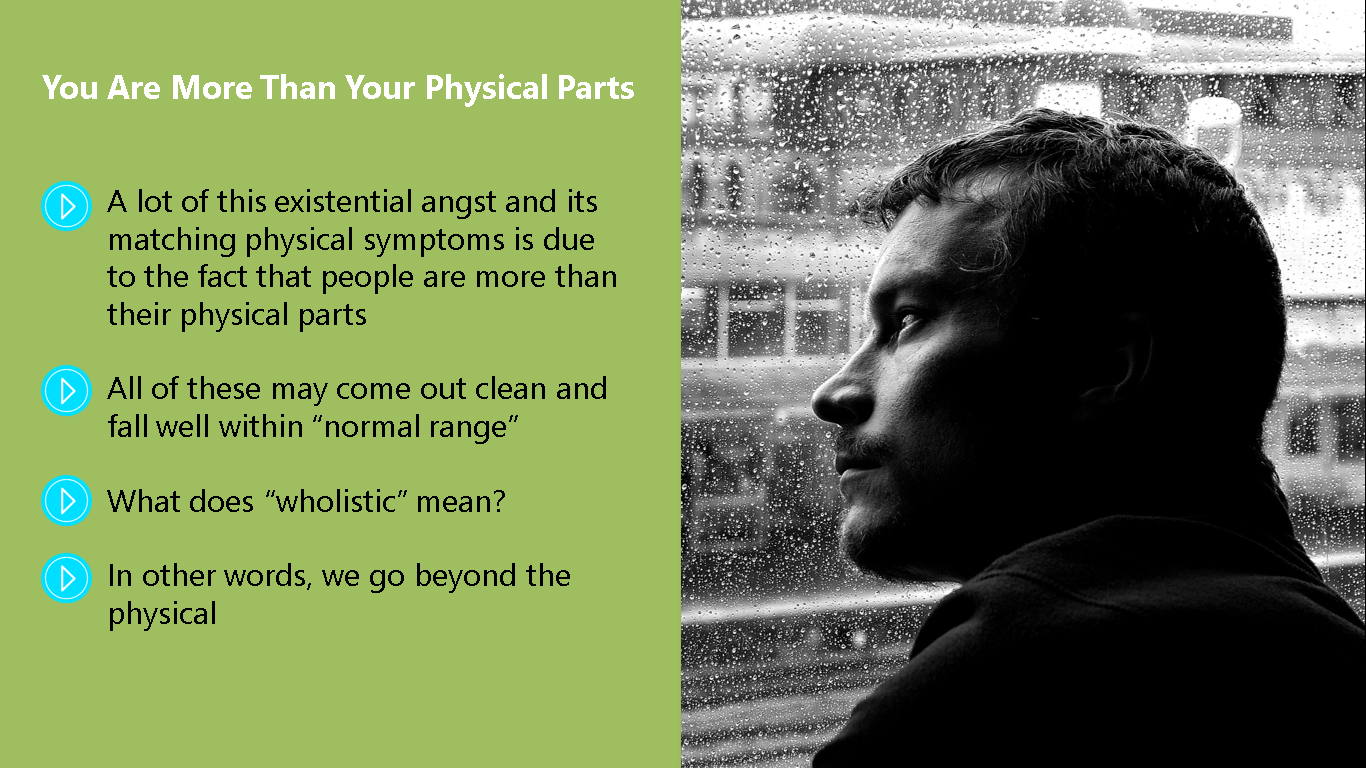 You Are More Than Your Physical Parts

A lot of this existential angst and its matching physical symptoms is due to the fact that people are more than their physical parts

All of these may come out clean and fall well within “normal range”

What does “wholistic” mean?

In other words, we go beyond the physical